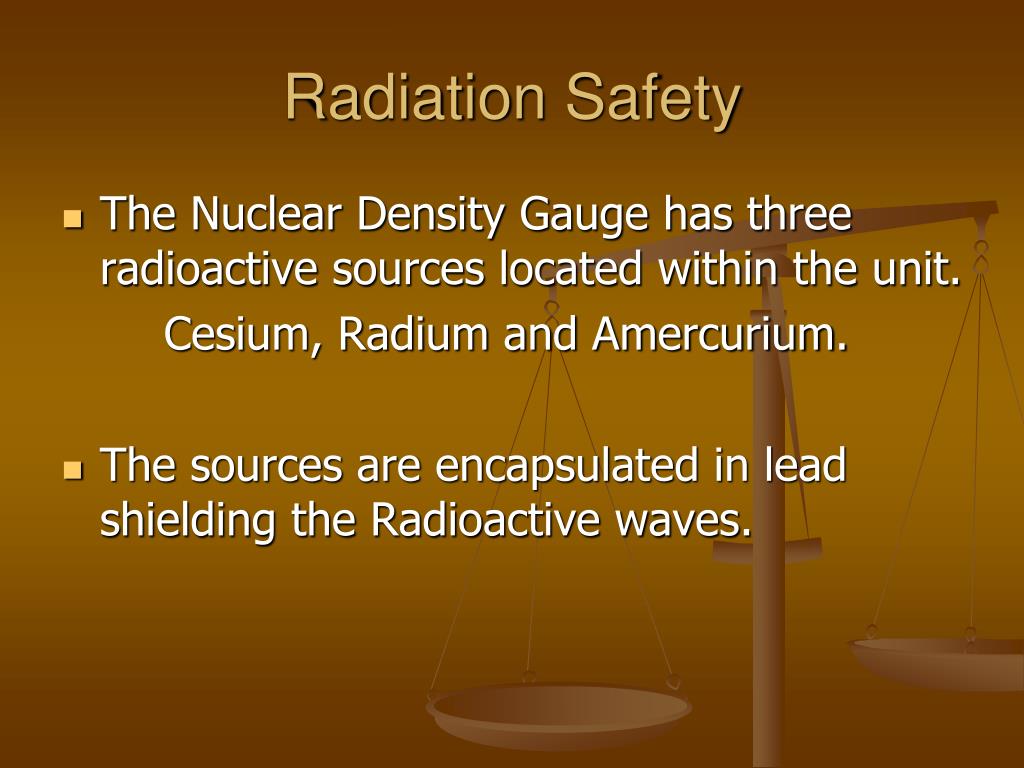 Radiation Safety

The Nuclear Density Gauge has three radioactive sources located within the unit.

Cesium, Radium and Amercurium.

The sources are encapsulated in lead shielding the Radioactive waves.